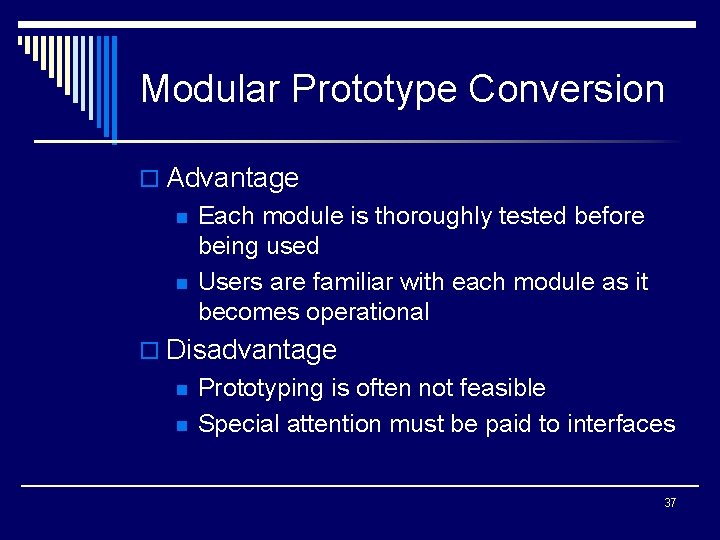 Modular Prototype Conversion

Advantage

Each module is thoroughly tested before being used

Users are familiar with each module as it becomes operational

Disadvantage

Prototyping is often not feasible

Special attention must be paid to interfaces

37